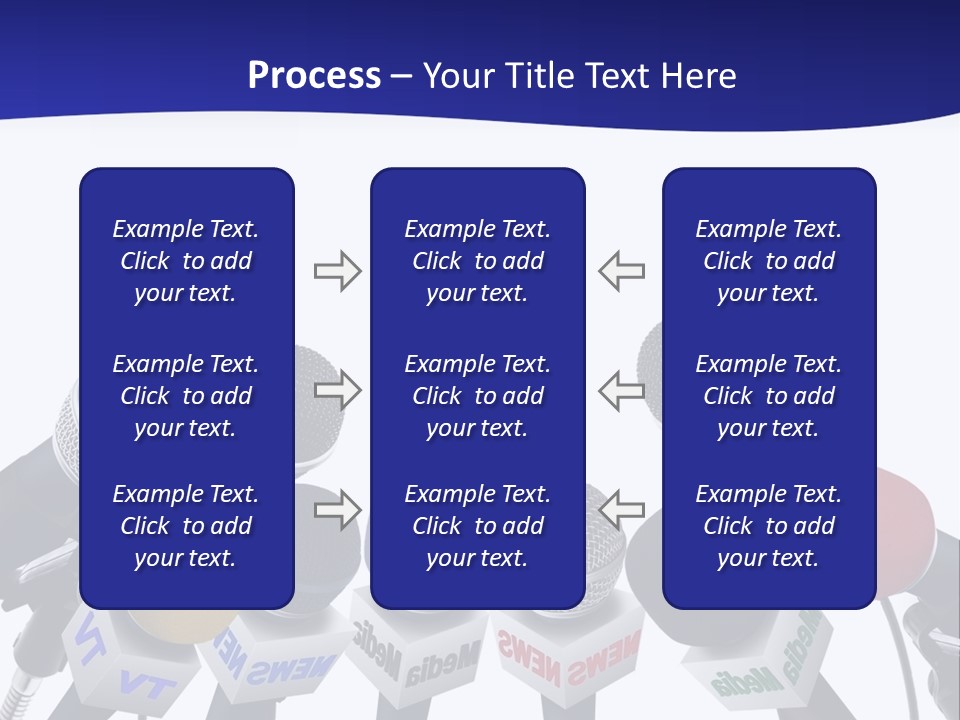 Process – Your Title Text Here

Example Text. Click to add your text.

Example Text. Click to add your text.

Example Text. Click to add your text.

Example Text. Click to add your text.

Example Text. Click to add your text.

Example Text. Click to add your text.

Example Text. Click to add your text.

Example Text. Click to add your text.

Example Text. Click to add your text.

TV TV NEWS NEWS Media Media NEWS NEWS Media Media